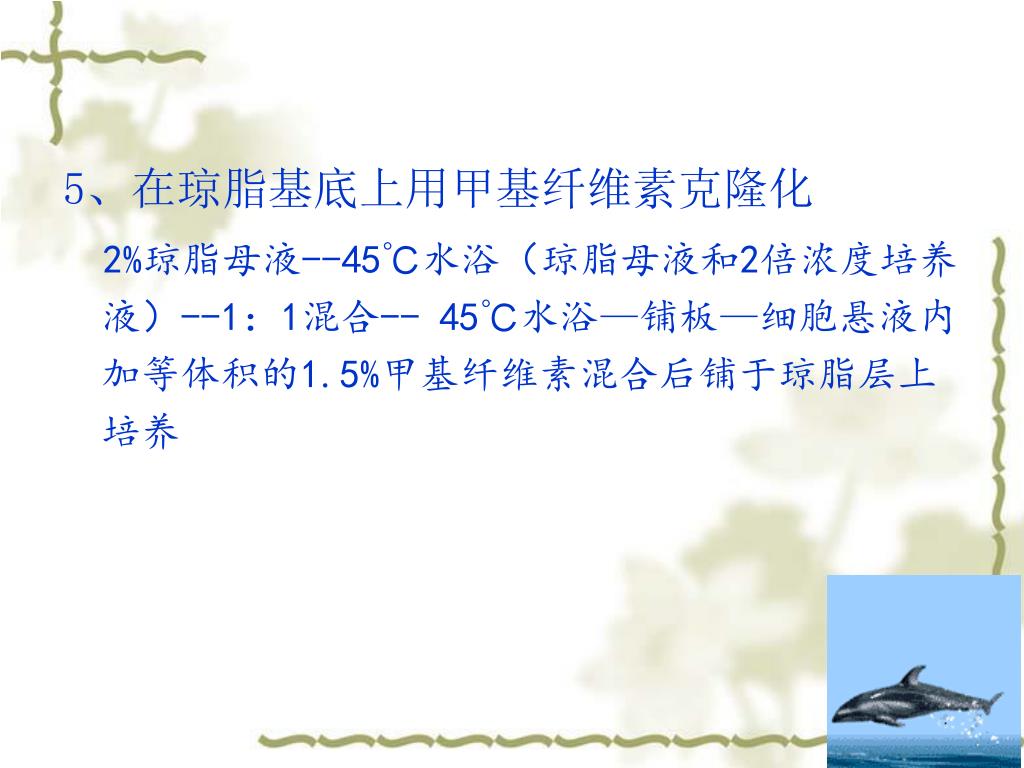 5、在琼脂基底上用甲基纤维素克隆化

2%琼脂母液--45℃水浴（琼脂母液和2倍浓度培养液）--1：1混合-- 45℃水浴—铺板—细胞悬液内加等体积的1.5%甲基纤维素混合后铺于琼脂层上培养